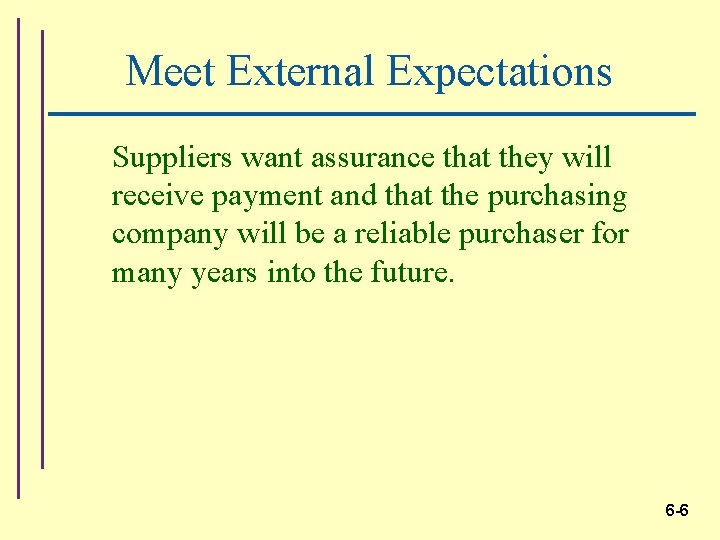 Meet External Expectations

Suppliers want assurance that they will receive payment and that the purchasing company will be a reliable purchaser for many years into the future.

6-6